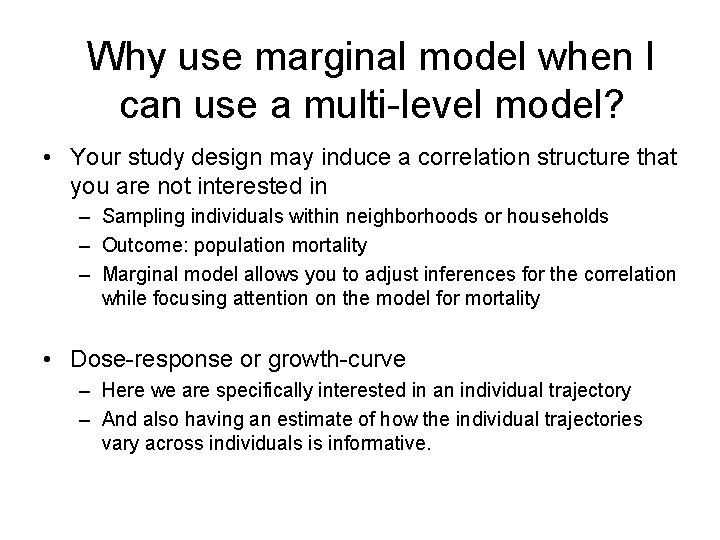 Why use marginal model when I can use a multi-level model?

• Your study design may induce a correlation structure that you are not interested in
– Sampling individuals within neighborhoods or households
– Outcome: population mortality
– Marginal model allows you to adjust inferences for the correlation while focusing attention on the model for mortality

• Dose-response or growth-curve
– Here we are specifically interested in an individual trajectory
– And also having an estimate of how the individual trajectories vary across individuals is informative.